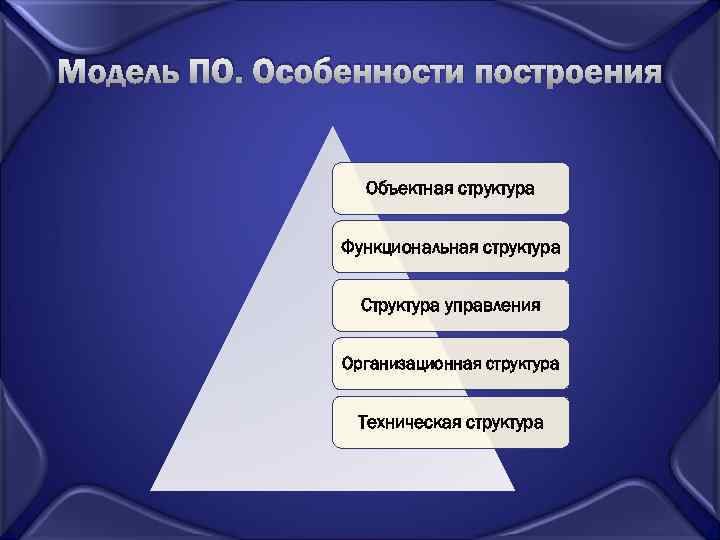 Модель ПО. Особенности построения

Объектная структура

Функциональная структура

Структура управления

Организационная структура

Техническая структура